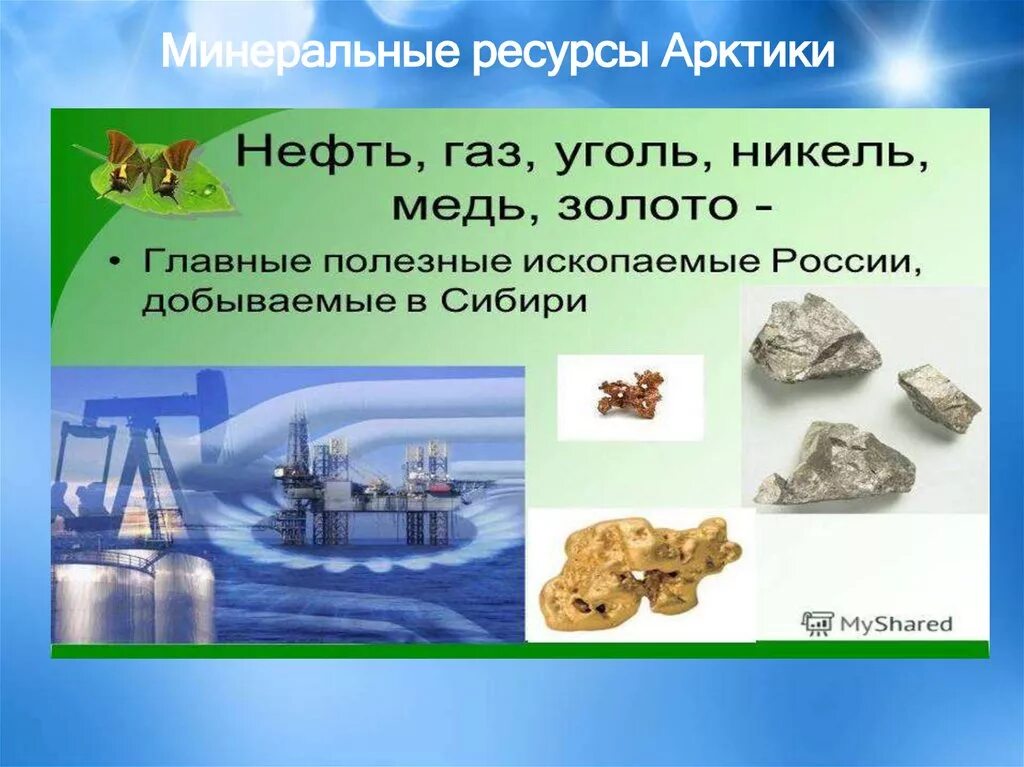 Минеральные ресурсы Арктики

Нефть, газ, уголь, никель, медь, золото -

• Главные полезные ископаемые России, добываемые в Сибири

MyShared